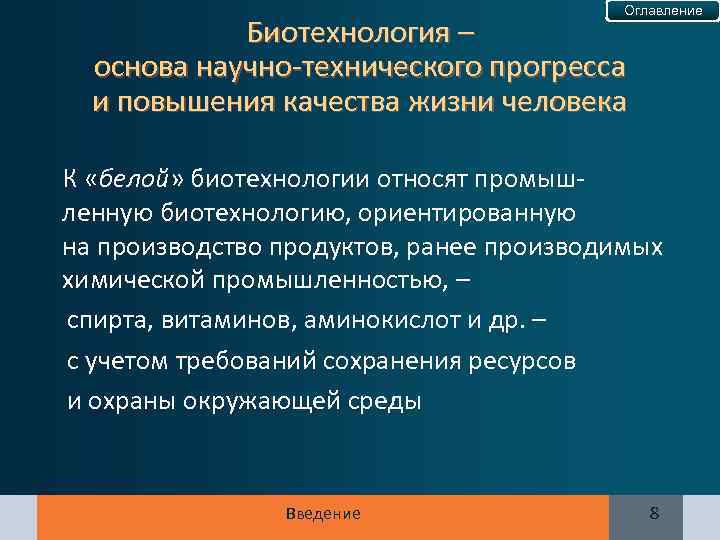 Оглавление

Биотехнология – основа научно-технического прогресса и повышения качества жизни человека

К «белой» биотехнологии относят промышленную биотехнологию, ориентированную на производство продуктов, ранее производимых химической промышленностью, –

спирта, витаминов, аминокислот и др. –

с учетом требований сохранения ресурсов

и охраны окружающей среды

Введение

8